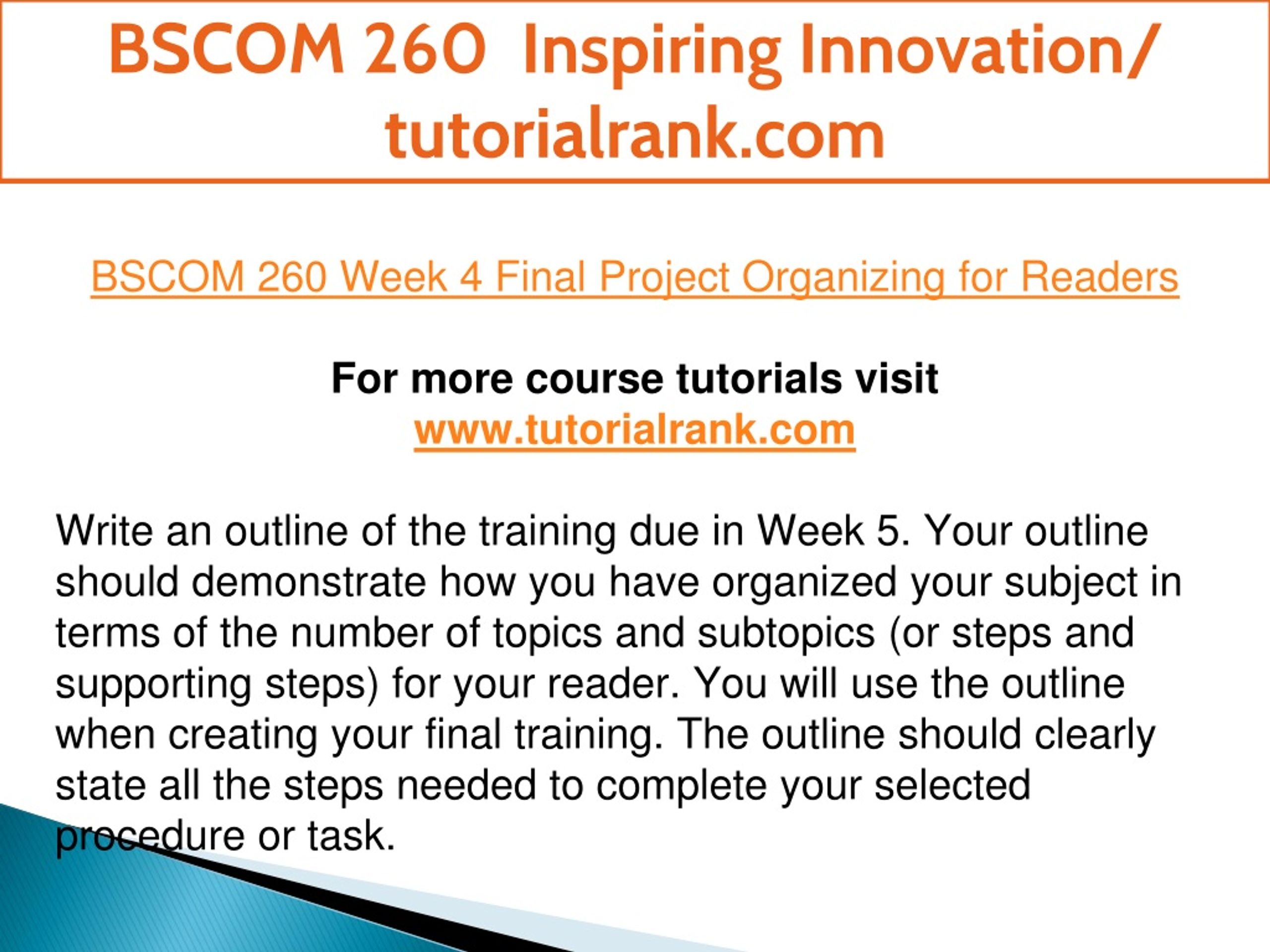 BSCOM 260 Inspiring Innovation/ tutorialrank.com

BSCOM 260 Week 4 Final Project Organizing for Readers

For more course tutorials visit
www.tutorialrank.com

Write an outline of the training due in Week 5. Your outline should demonstrate how you have organized your subject in terms of the number of topics and subtopics (or steps and supporting steps) for your reader. You will use the outline when creating your final training. The outline should clearly state all the steps needed to complete your selected procedure or task.